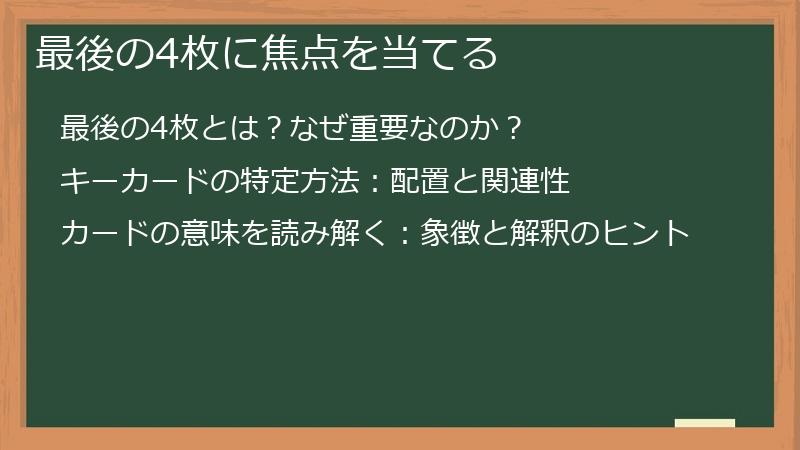 最後の4枚に焦点を当てる

最後の4枚とは？なぜ重要なのか？

キーカードの特定方法：配置と関連性

カードの意味を読み解く：象徴と解釈のヒント